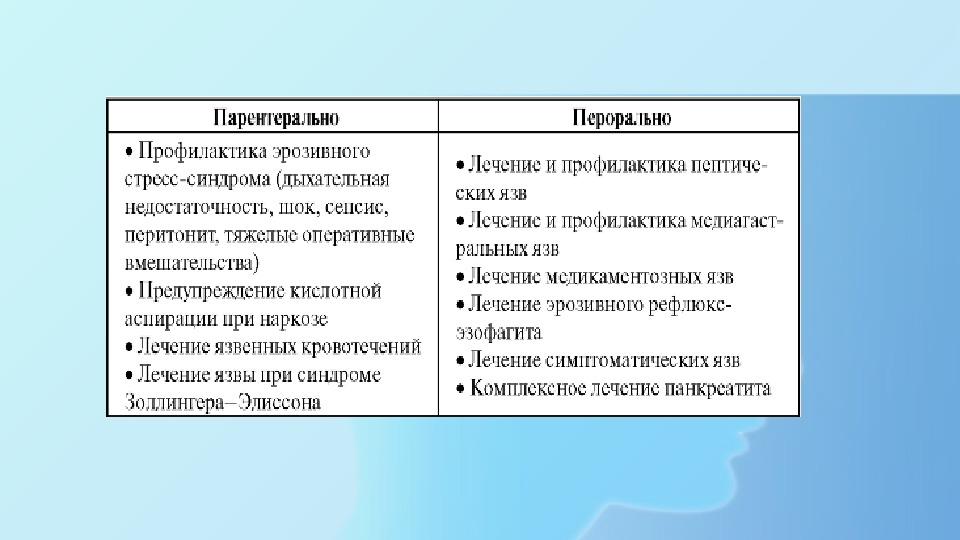 | Парентерально | Перорально |
|---|---|
| • Профилактика эрозивного стресс-синдрома (дыхательная недостаточность, шок, сепсис, перитонит, тяжелые оперативные вмешательства) • Предупреждение кислотной аспирации при наркозе • Лечение язвенных кровотечений • Лечение язвы при синдроме Золлингера–Элиссона | • Лечение и профилактика пептических язв • Лечение и профилактика медиагастральных язв • Лечение медикаментозных язв • Лечение эрозивного рефлюкс-эзофагита • Лечение симптоматических язв • Комплексное лечение панкреатита |